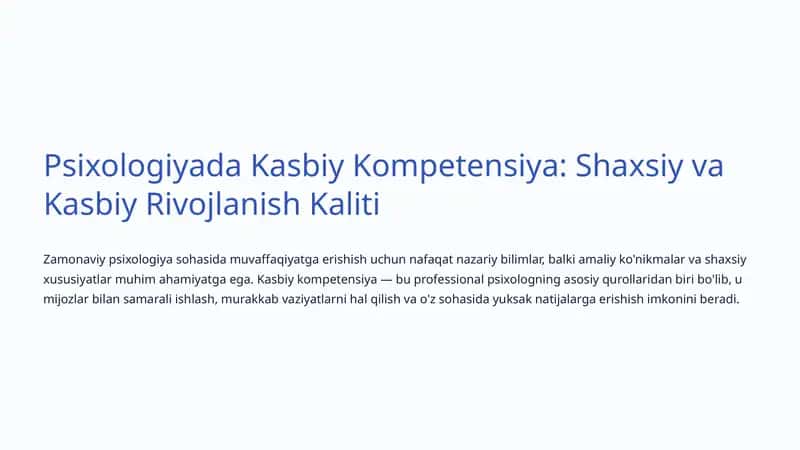 Psixologiyada Kasbiy Kompetensiya: Shaxsiy va Kasbiy Rivojlanish Kaliti

Zamonaviy psixologiya sohasida muvaffaqiyatga erishish uchun nafaqat nazariy bilimlar, balki amaliy ko'nikmalar va shaxsiy xususiyatlar muhim ahamiyatga ega. Kasbiy kompetensiya — bu professional psixologning asosiy qurollaridan biri bo'lib, u mijozlar bilan samarali ishlash, murakkab vaziyatlarni hal qilish va o'z sohasida yuksak natijalarga erishish imkonini beradi.